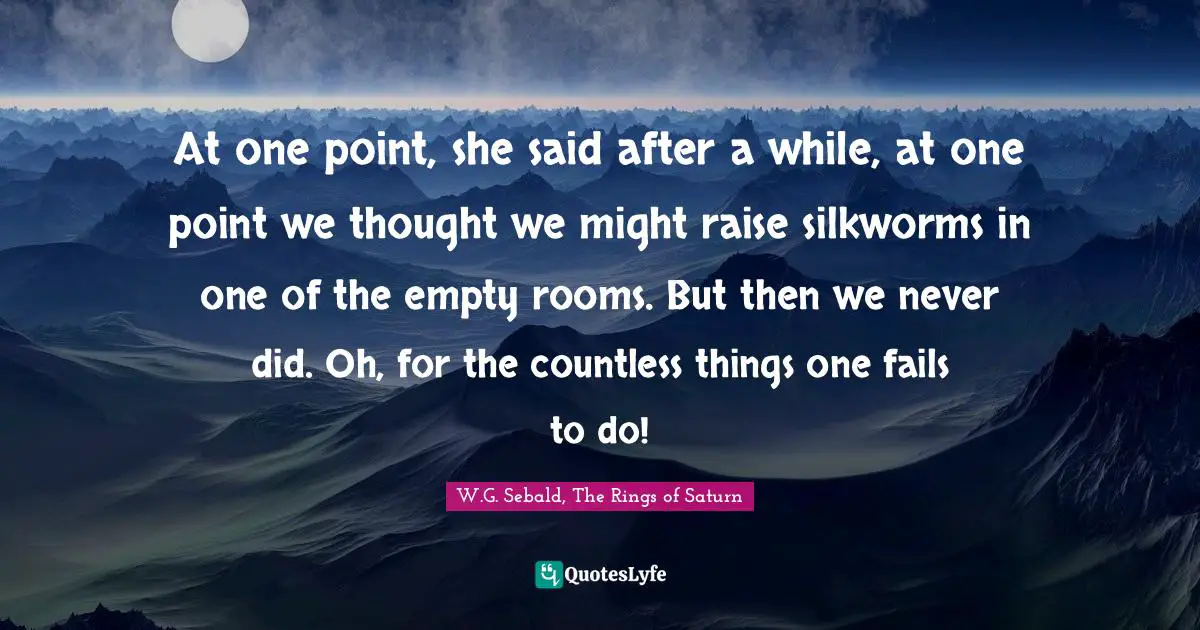 At one point, she said after a while, at one point we thought we might raise silkworms in one of the empty rooms. But then we never did. Oh, for the countless things one fails to do!

W.G. Sebald, The Rings of Saturn

QuotesLyfe